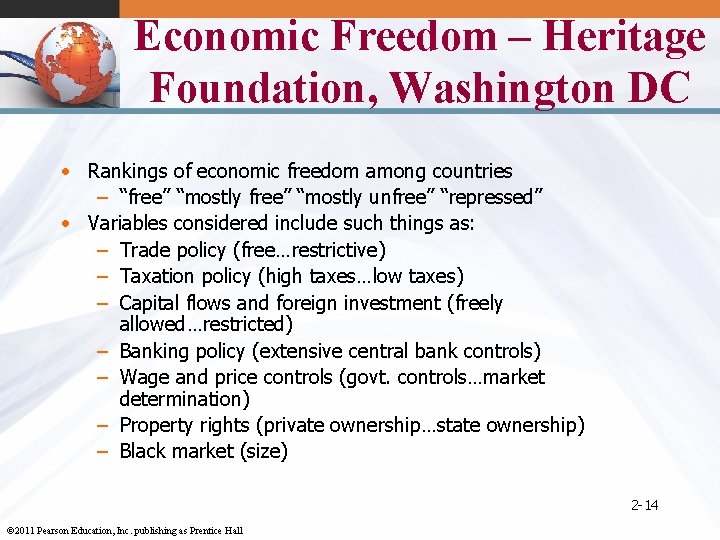 Economic Freedom – Heritage Foundation, Washington DC

• Rankings of economic freedom among countries
– "free" "mostly free" "mostly unfree" "repressed"
• Variables considered include such things as:
– Trade policy (free…restrictive)
– Taxation policy (high taxes…low taxes)
– Capital flows and foreign investment (freely allowed…restricted)
– Banking policy (extensive central bank controls)
– Wage and price controls (govt. controls…market determination)
– Property rights (private ownership…state ownership)
– Black market (size)

2-14

©2011 Pearson Education, Inc. publishing as Prentice Hall